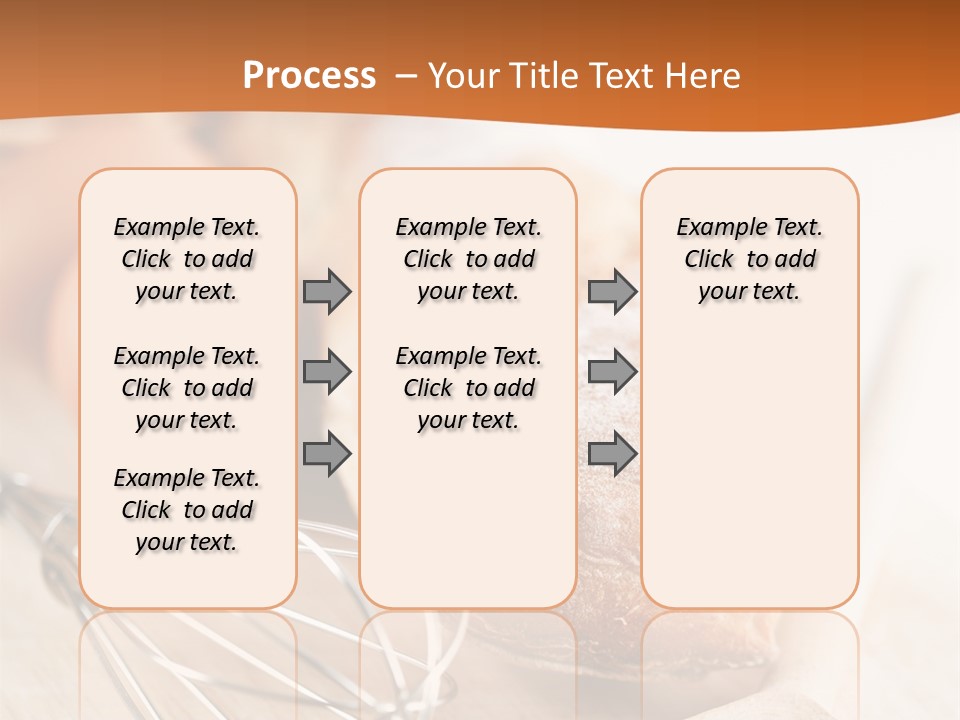 Process – Your Title Text Here

Example Text. Click to add your text.

Example Text. Click to add your text.

Example Text. Click to add your text.

Example Text. Click to add your text.

Example Text. Click to add your text.

Example Text. Click to add your text.